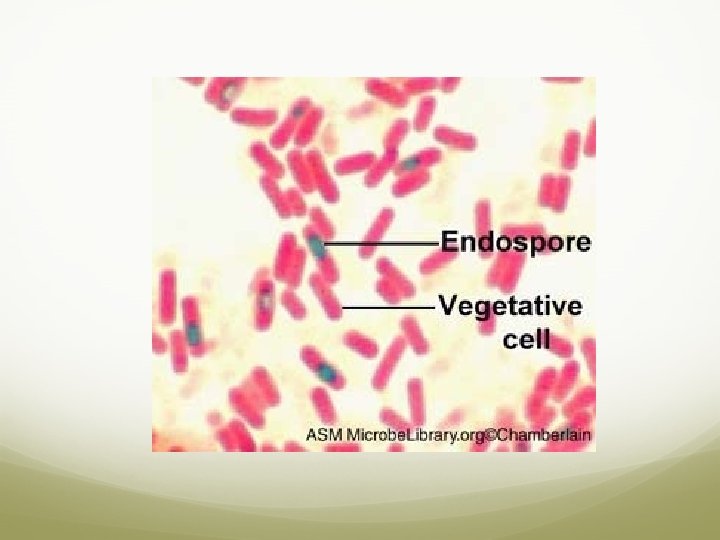 Endospore
Vegetative cell
ASM MicrobeLibrary.org©Chamberlain